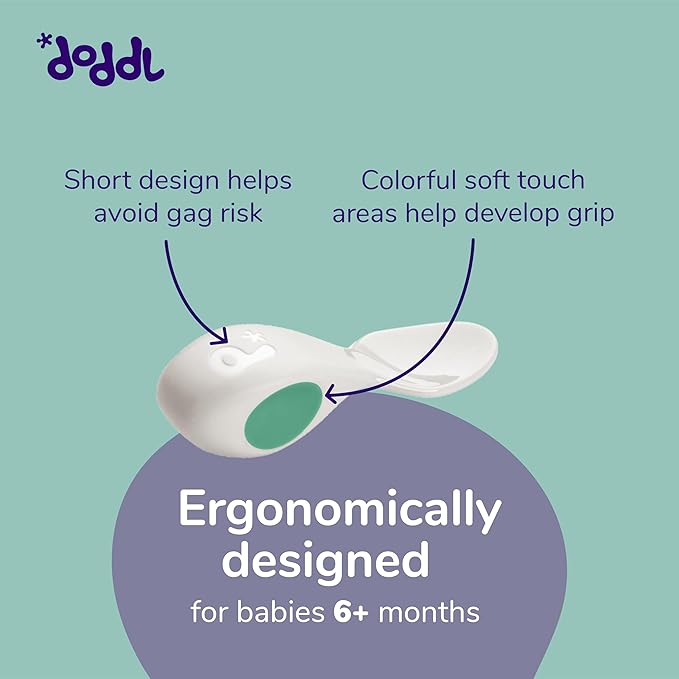 *doddl

Short design helps avoid gag risk

Colorful soft touch areas help develop grip

Ergonomically designed

for babies 6+ months